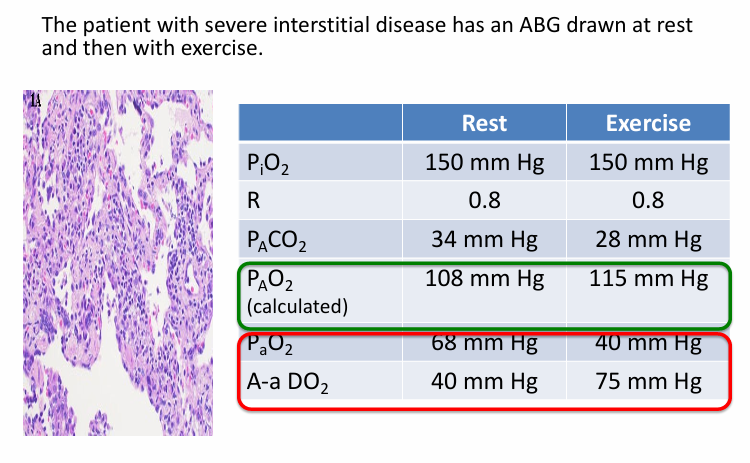 The patient with severe interstitial disease has an ABG drawn at rest and then with exercise.

1A

| | Rest | Exercise |
|---|---|---|
| $P_iO_2$ | 150 mm Hg | 150 mm Hg |
| R | 0.8 | 0.8 |
| $P_ACO_2$ | 34 mm Hg | 28 mm Hg |
| $P_AO_2$ (calculated) | 108 mm Hg | 115 mm Hg |
| $P_aO_2$ | 68 mm Hg | 40 mm Hg |
| A-a $DO_2$ | 40 mm Hg | 75 mm Hg |